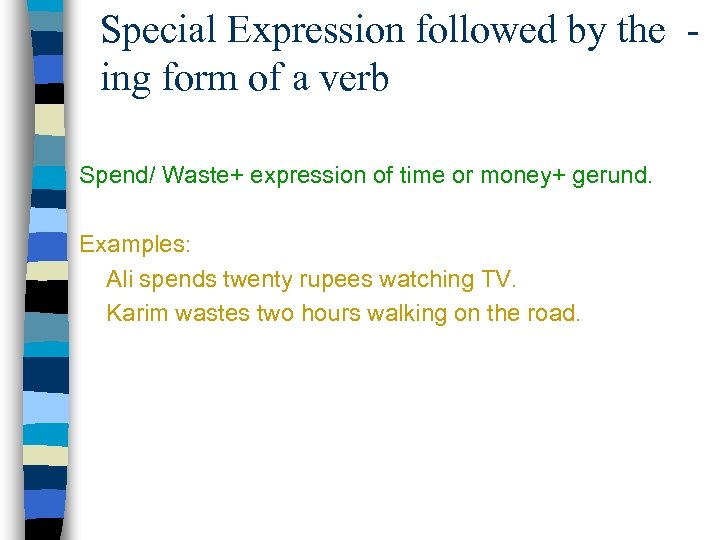 Special Expression followed by the -ing form of a verb

Spend/ Waste+ expression of time or money+ gerund.

Examples:
Ali spends twenty rupees watching TV.
Karim wastes two hours walking on the road.